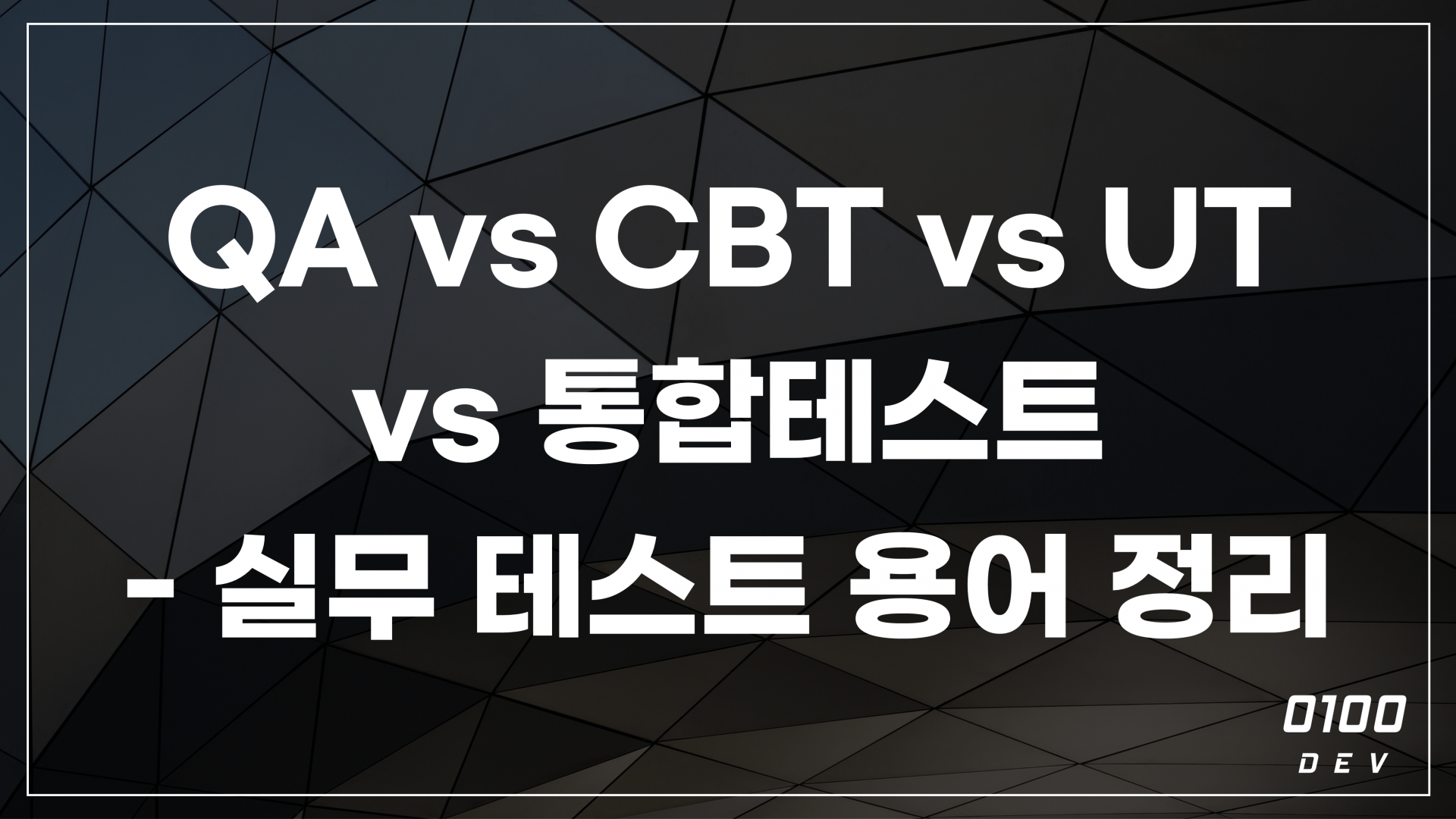 QA vs CBT vs UT vs 통합테스트 - 실무 테스트 용어 정리

0100
DEV